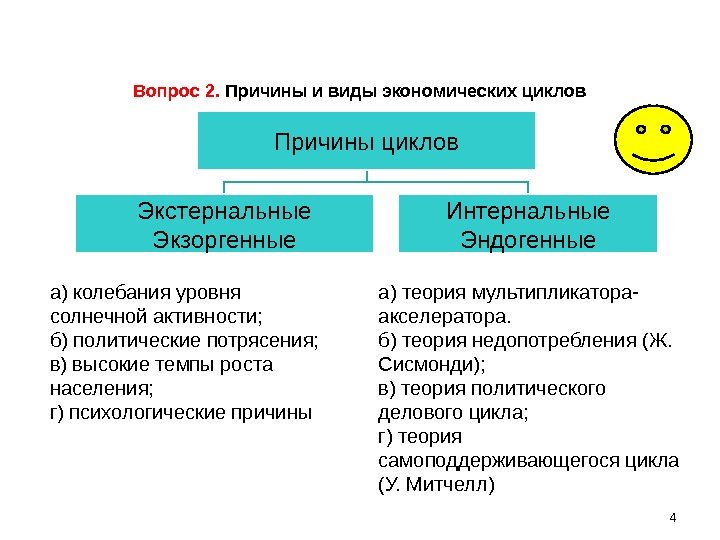 Вопрос 2. Причины и виды экономических циклов

Причины циклов

Экстернальные
Экзоргенные

Интернальные
Эндогенные

а) колебания уровня солнечной активности;
б) политические потрясения;
в) высокие темпы роста населения;
г) психологические причины

а) теория мультипликатора-акселератора.
б) теория недопотребления (Ж. Сисмонди);
в) теория политического делового цикла;
г) теория самоподдерживающегося цикла (У. Митчелл)

4